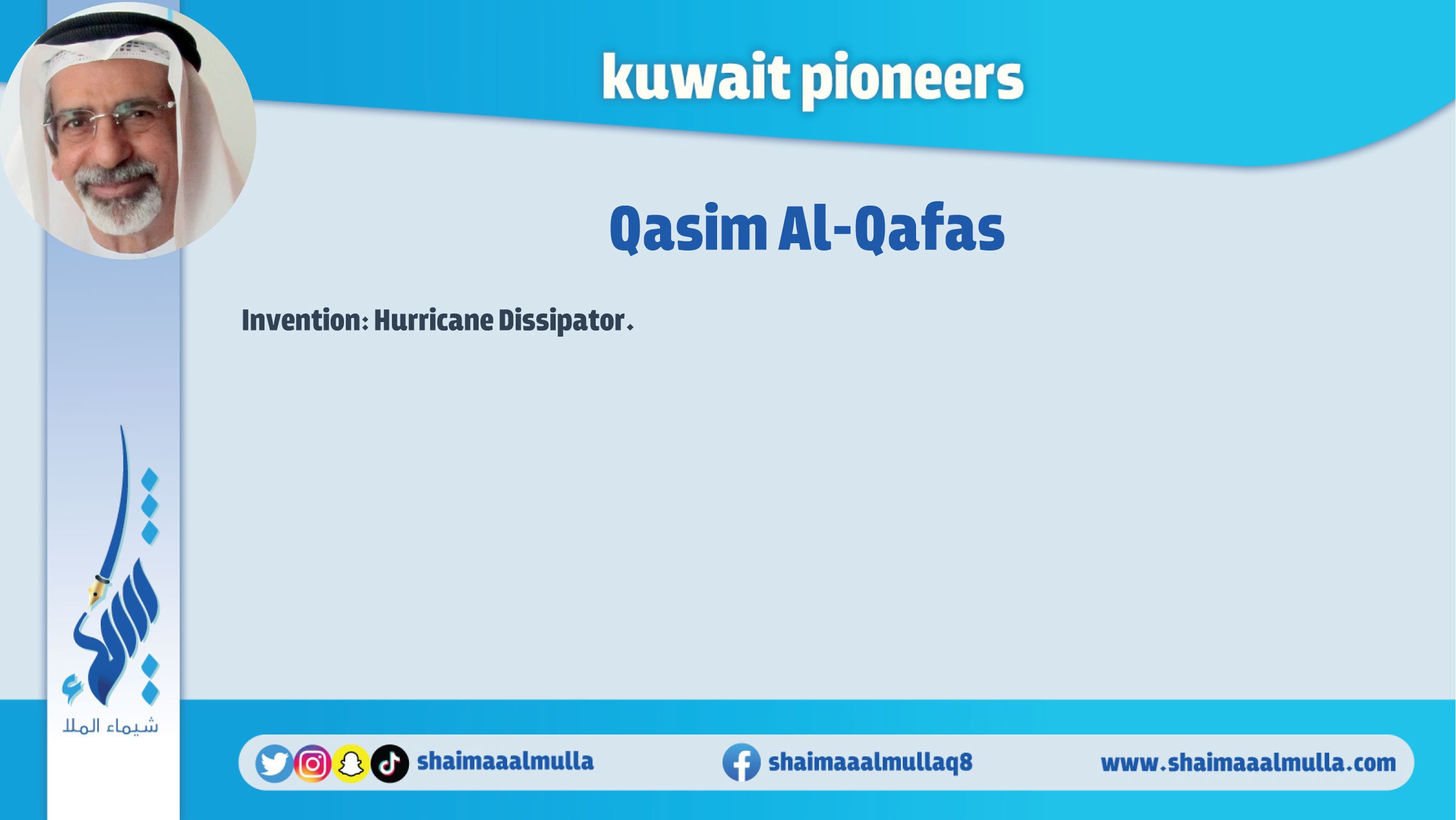 kuwait pioneers

Qasim Al-Qafas

Invention: Hurricane Dissipator.

شيماء الملا

shaimaaalmulla

shaimaaalmullaq8

www.shaimaaalmulla.com